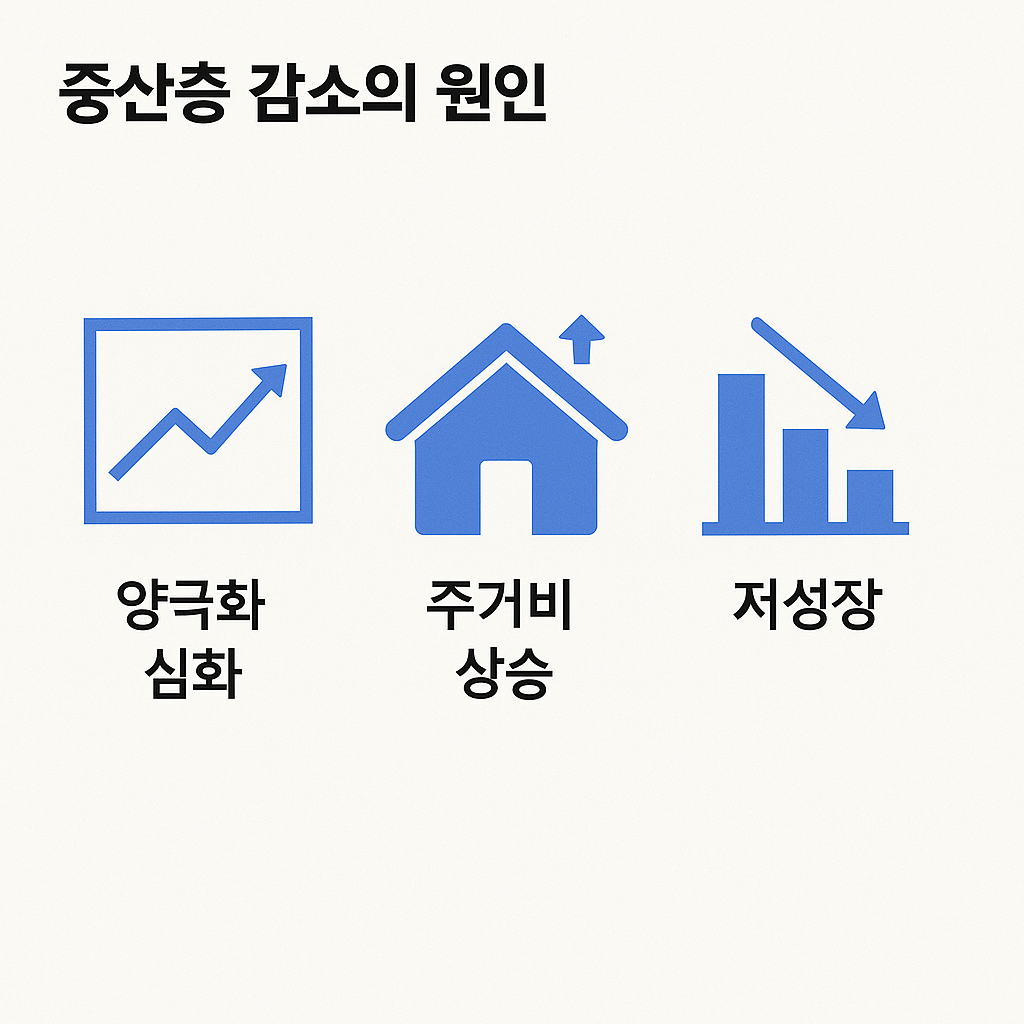 중산층 감소의 원인

양극화
심화

주거비
상승

저성장